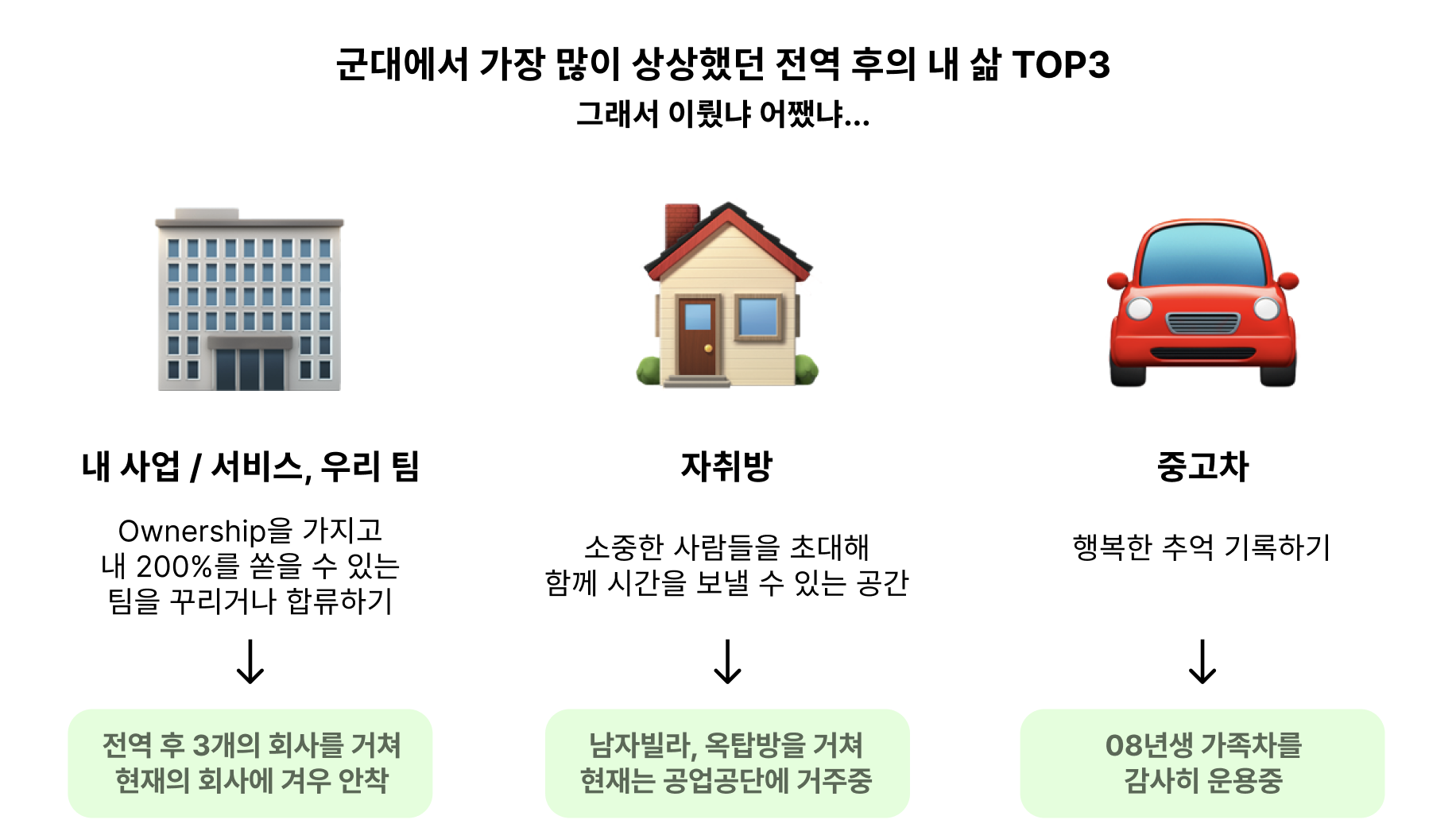 군대에서 가장 많이 상상했던 전역 후의 내 삶 TOP3
그래서 이뤘냐 어쨌냐...

내 사업 / 서비스, 우리 팀

Ownership을 가지고
내 200%를 쏟을 수 있는
팀을 꾸리거나 합류하기

↓

전역 후 3개의 회사를 거쳐
현재의 회사에 겨우 안착

자취방

소중한 사람들을 초대해
함께 시간을 보낼 수 있는 공간

↓

남자빌라, 옥탑방을 거쳐
현재는 공업공단에 거주중

중고차

행복한 추억 기록하기

↓

08년생 가족차를
감사히 운용중